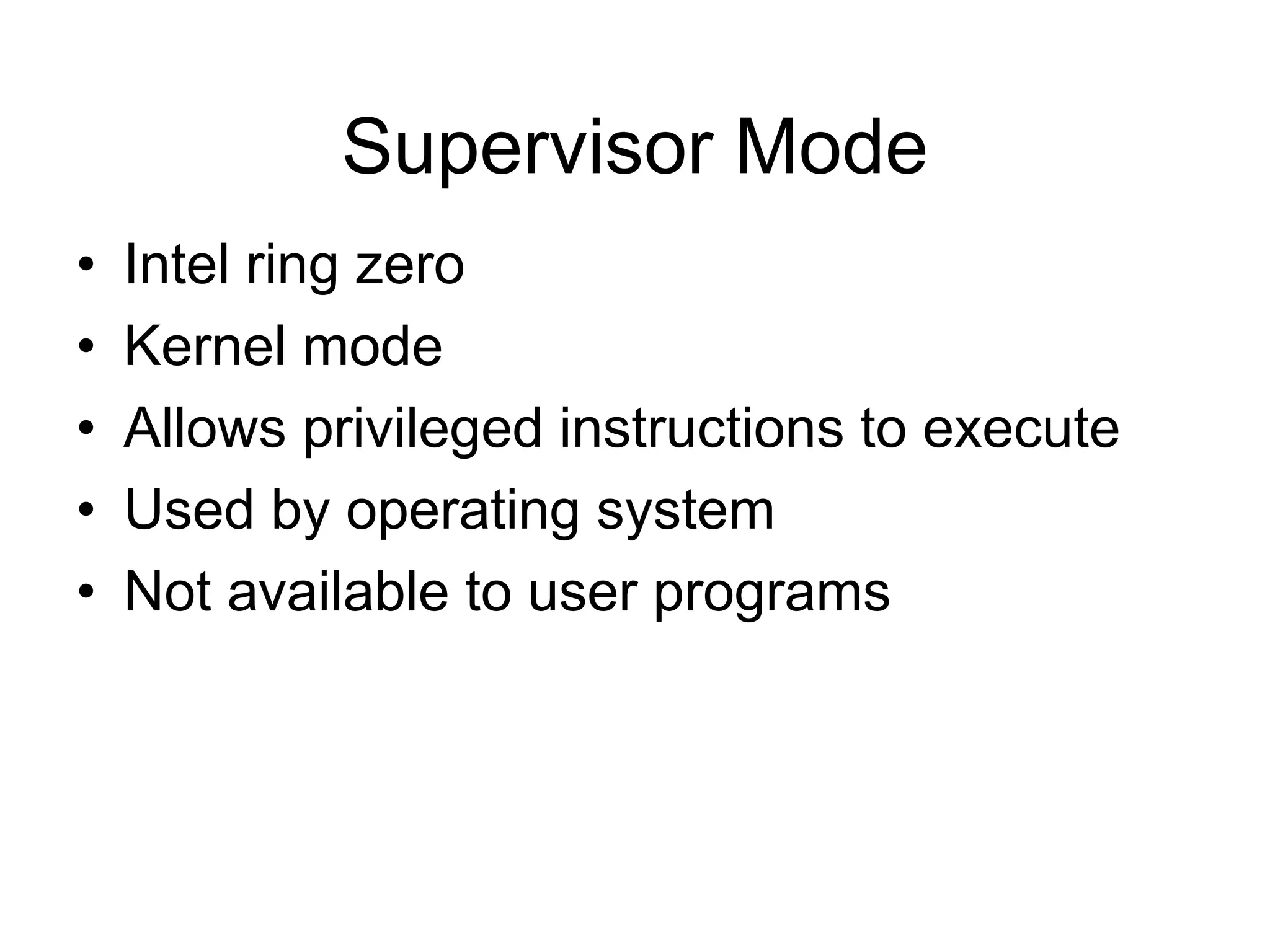 Supervisor Mode

• Intel ring zero
• Kernel mode
• Allows privileged instructions to execute
• Used by operating system
• Not available to user programs